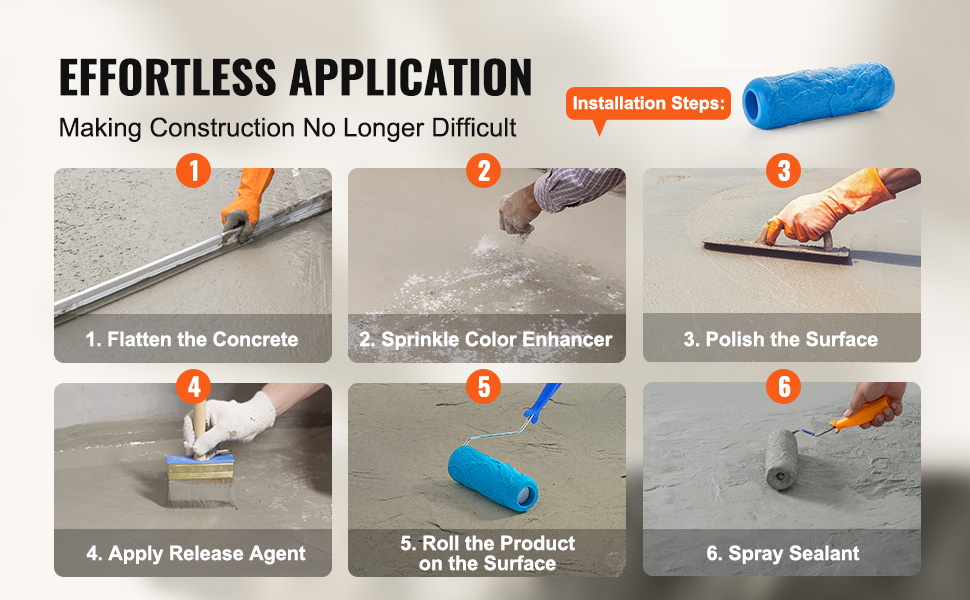 EFFORTLESS APPLICATION

Making Construction No Longer Difficult

Installation Steps:

1

1. Flatten the Concrete

2

2. Sprinkle Color Enhancer

3

3. Polish the Surface

4

4. Apply Release Agent

5

5. Roll the Product on the Surface

6

6. Spray Sealant